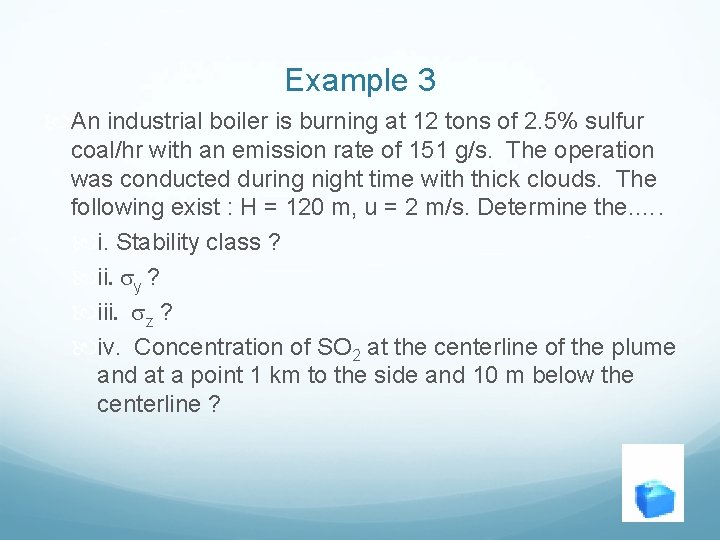 Example 3

An industrial boiler is burning at 12 tons of 2.5% sulfur coal/hr with an emission rate of 151 g/s. The operation was conducted during night time with thick clouds. The following exist : H = 120 m, u = 2 m/s. Determine the.....

i. Stability class ?

ii. $\sigma_y$ ?

iii. $\sigma_z$ ?

iv. Concentration of $SO_2$ at the centerline of the plume and at a point 1 km to the side and 10 m below the centerline ?